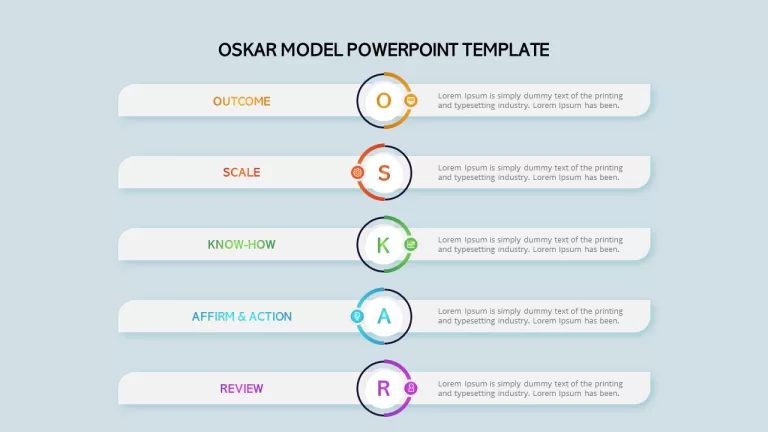 OSKAR MODEL POWERPOINT TEMPLATE

OUTCOME

O

Lorem Ipsum is simply dummy text of the printing and typesetting industry. Lorem Ipsum has been.

SCALE

S

Lorem Ipsum is simply dummy text of the printing and typesetting industry. Lorem Ipsum has been.

KNOW-HOW

K

Lorem Ipsum is simply dummy text of the printing and typesetting industry. Lorem Ipsum has been.

AFFIRM & ACTION

A

Lorem Ipsum is simply dummy text of the printing and typesetting industry. Lorem Ipsum has been.

REVIEW

R

Lorem Ipsum is simply dummy text of the printing and typesetting industry. Lorem Ipsum has been.